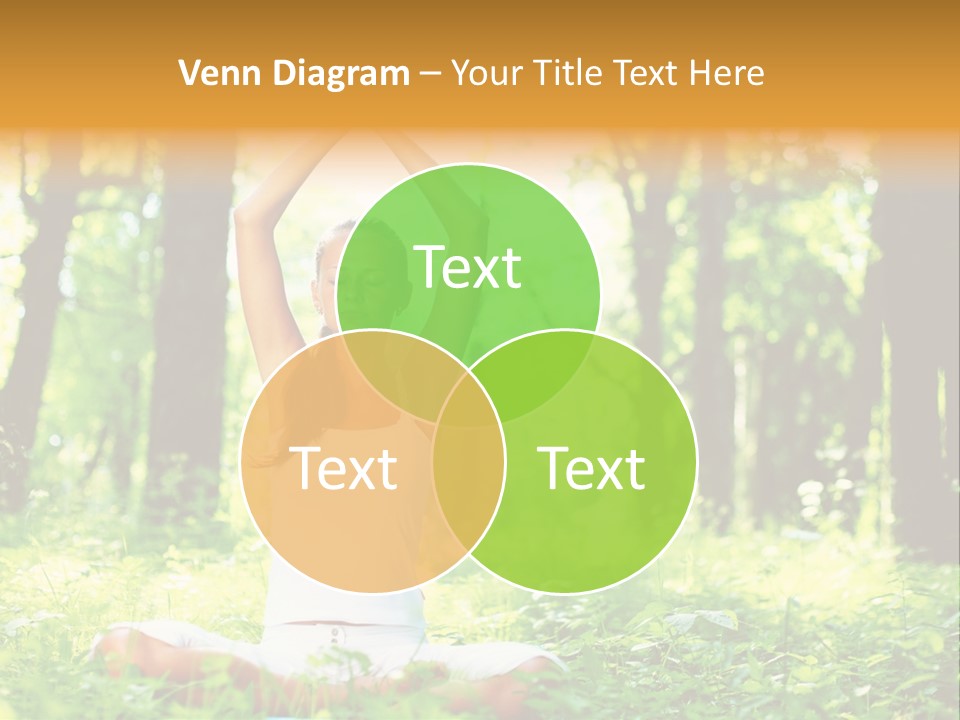 Venn Diagram – Your Title Text Here

Text

Text

Text